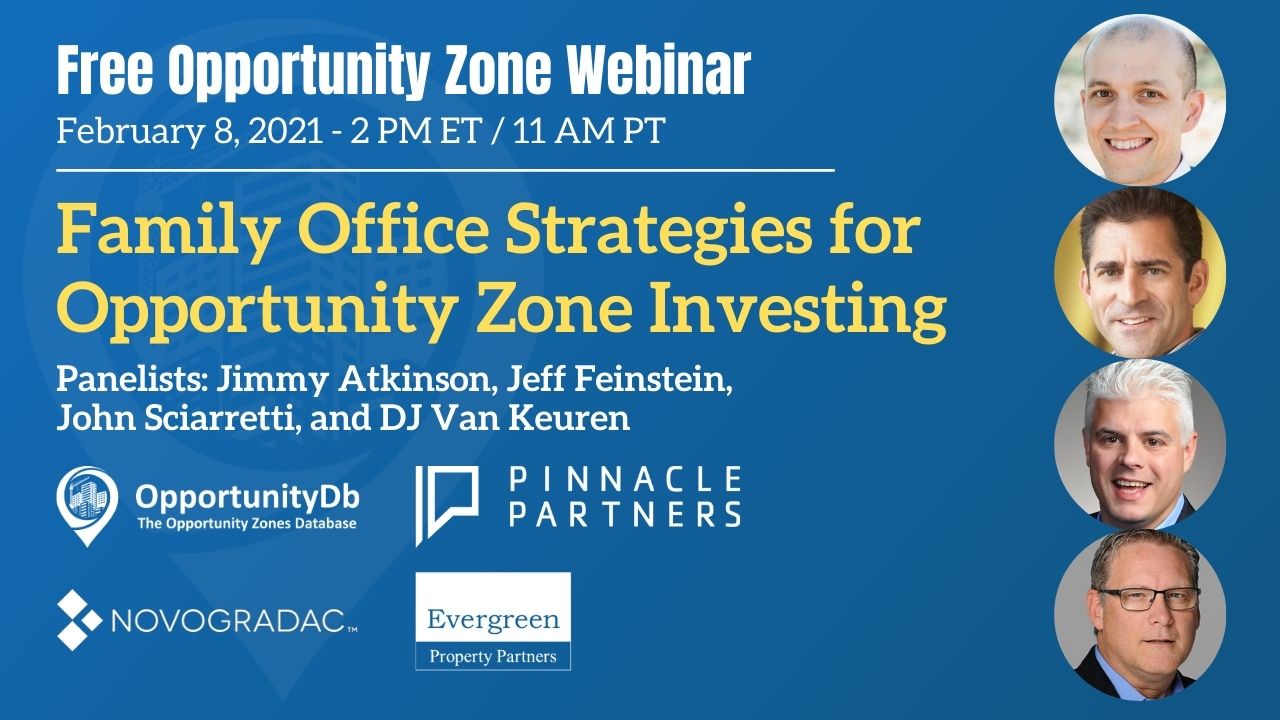 Free Opportunity Zone Webinar
February 8, 2021 - 2 PM ET / 11 AM PT

Family Office Strategies for Opportunity Zone Investing

Panelists: Jimmy Atkinson, Jeff Feinstein, John Sciarretti, and DJ Van Keuren

OpportunityDb
The Opportunity Zones Database

PINNACLE PARTNERS

NOVOGRADAC™

Evergreen
Property Partners